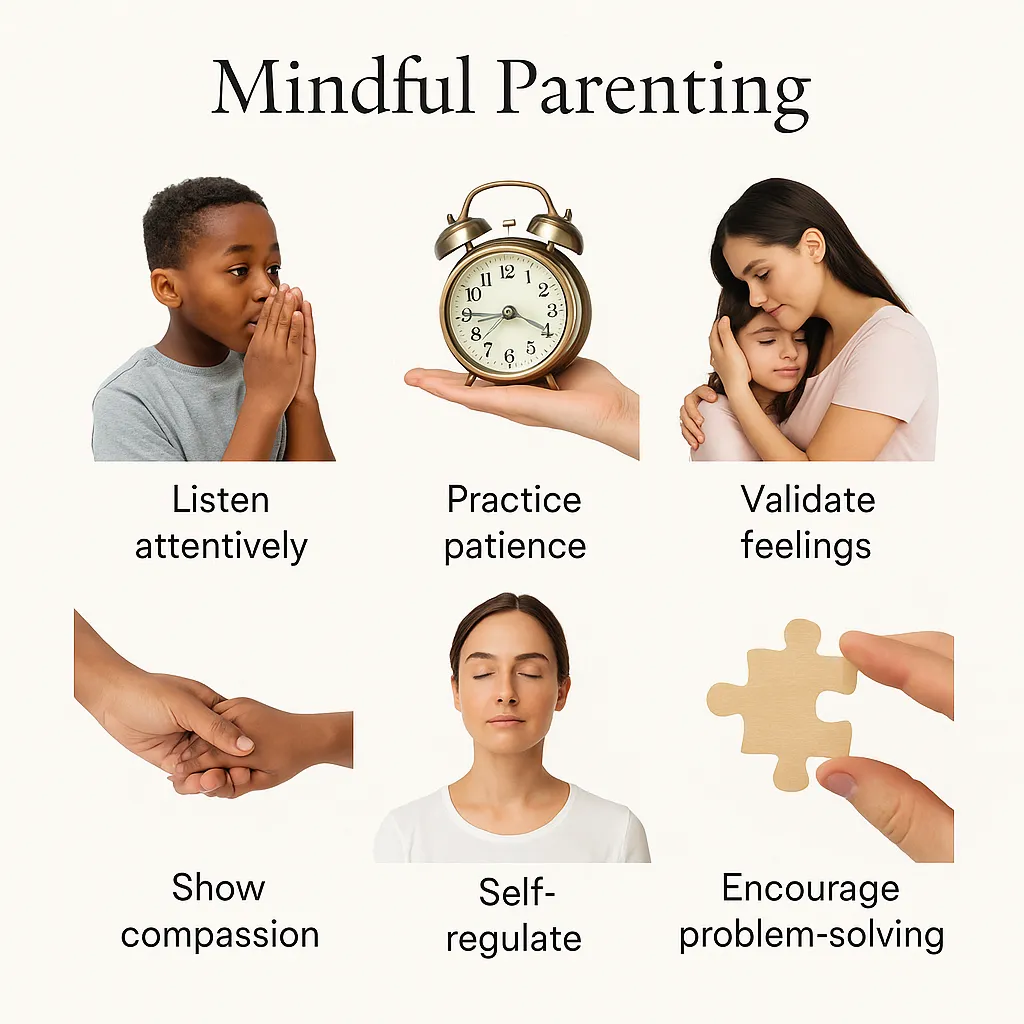 Mindful Parenting

12
1
2
3
4
5
6
7
8
9
10

Listen attentively

Practice patience

Validate feelings

Show compassion

Self-regulate

Encourage problem-solving